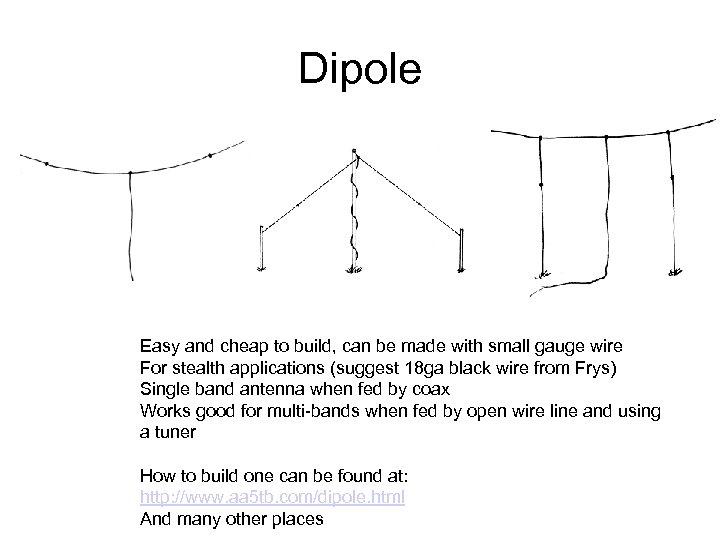 Dipole

Easy and cheap to build, can be made with small gauge wire
For stealth applications (suggest 18ga black wire from Frys)
Single band antenna when fed by coax
Works good for multi-bands when fed by open wire line and using a tuner

How to build one can be found at:
http://www.aa5tb.com/dipole.html
And many other places